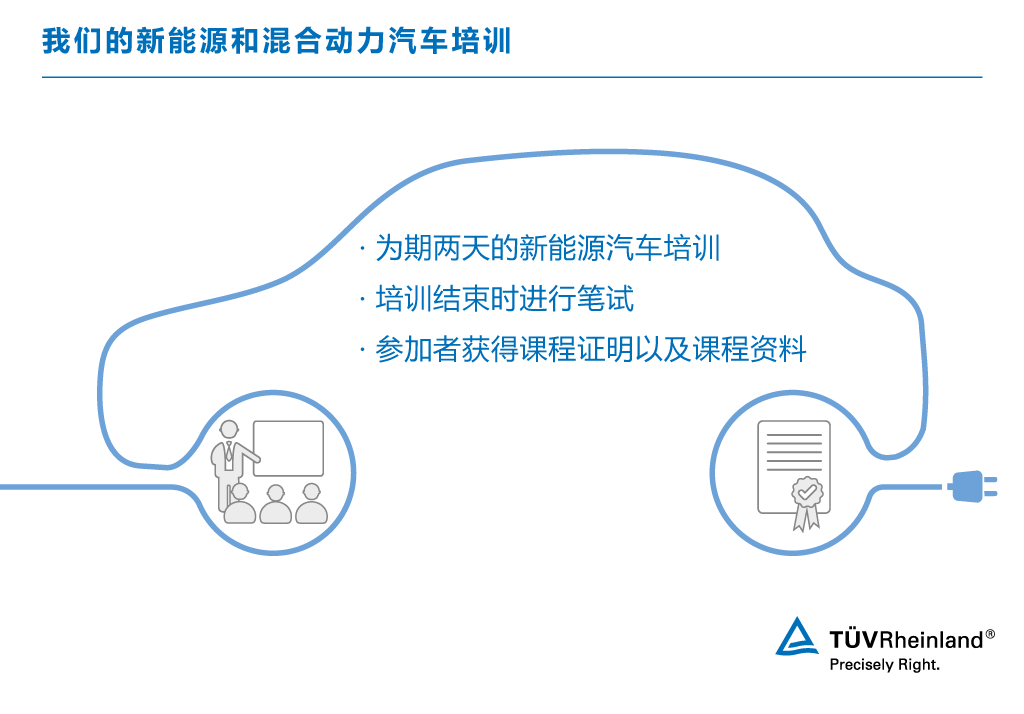 我们的新能源和混合动力汽车培训

· 为期两天的新能源汽车培训
· 培训结束时进行笔试
· 参加者获得课程证明以及课程资料

TÜVRheinland®
Precisely Right.